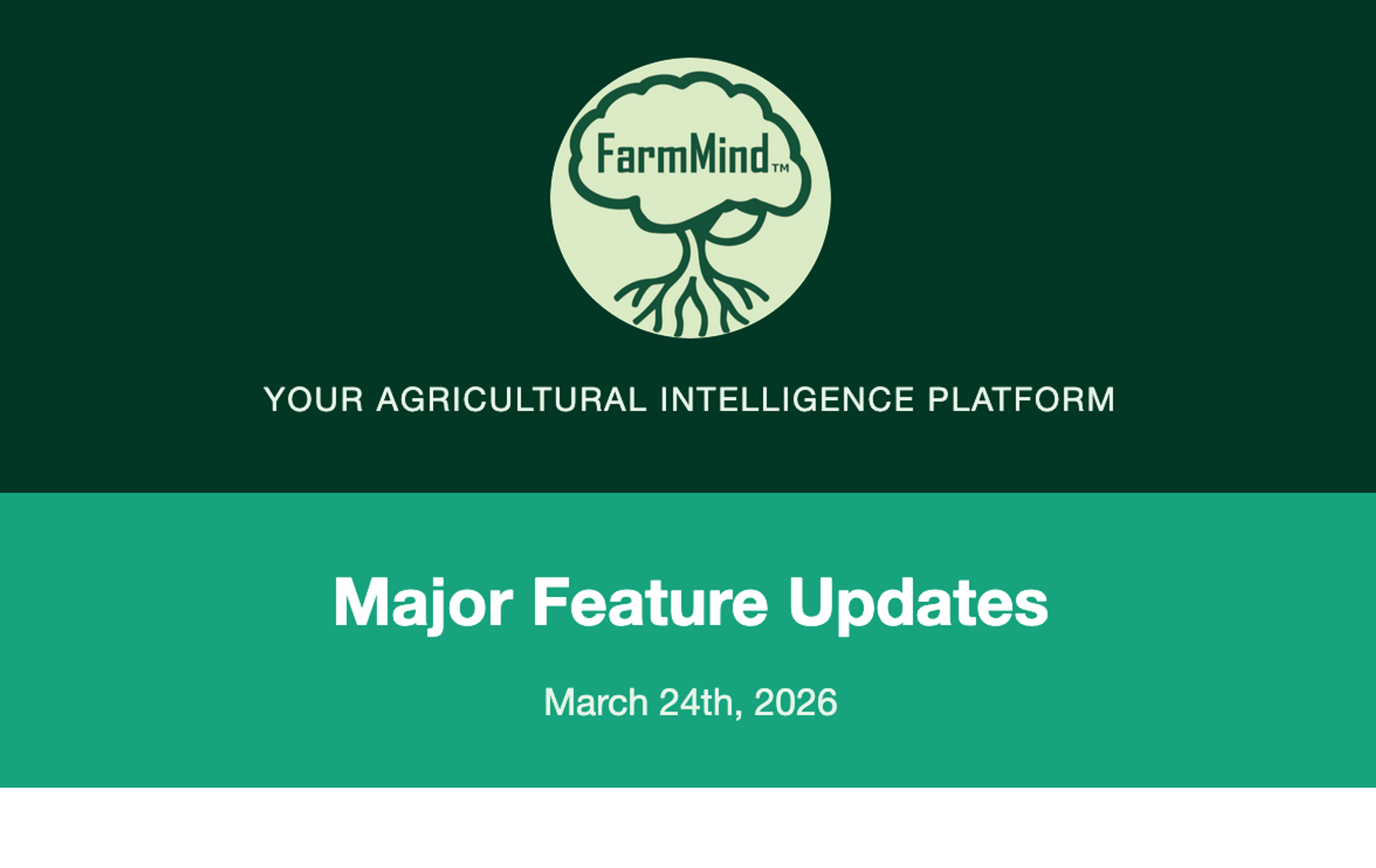 FarmMind™

YOUR AGRICULTURAL INTELLIGENCE PLATFORM

Major Feature Updates

March 24th, 2026